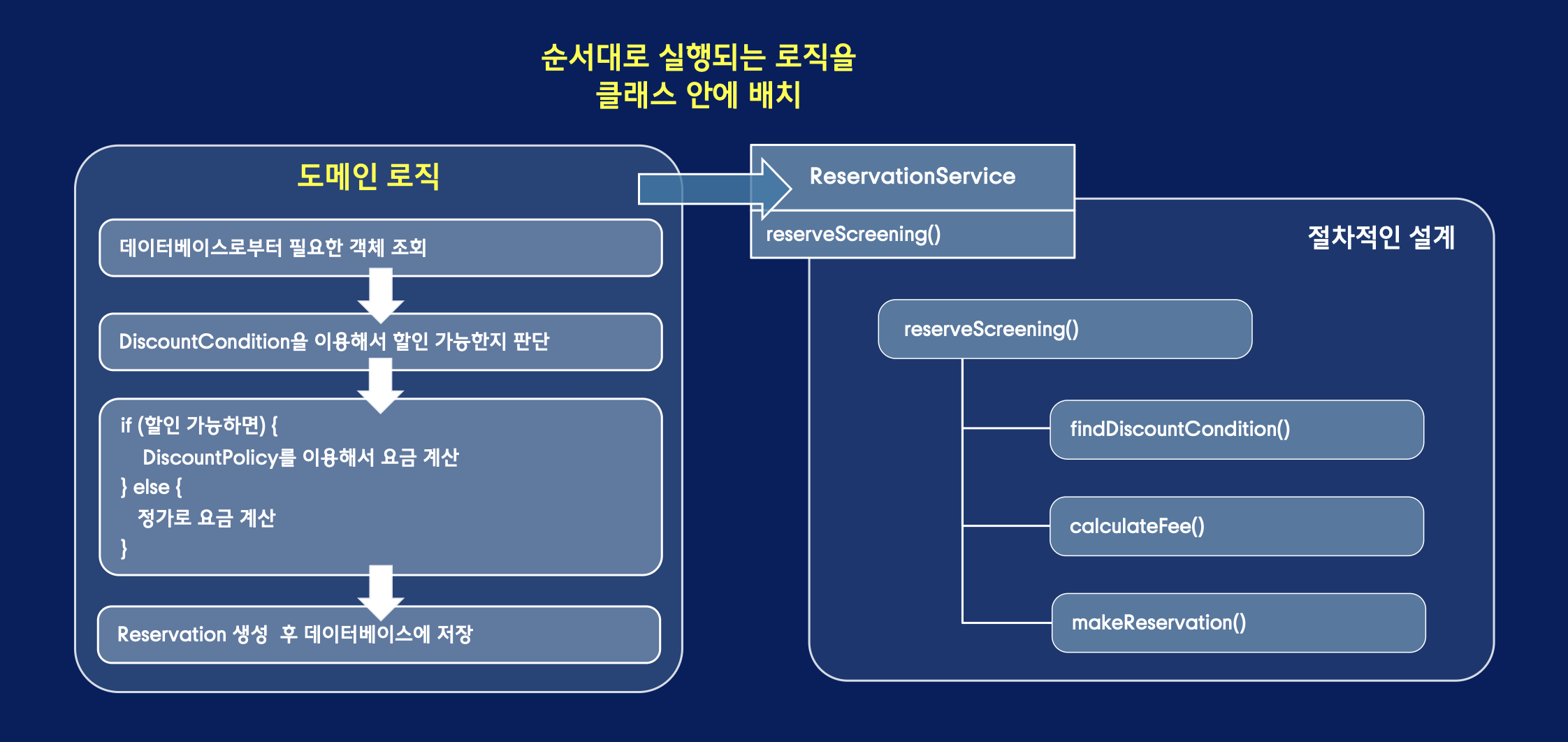 순서대로 실행되는 로직을
클래스 안에 배치

도메인 로직

데이터베이스로부터 필요한 객체 조회

DiscountCondition을 이용해서 할인 가능한지 판단

if (할인 가능하면) {
DiscountPolicy를 이용해서 요금 계산
} else {
정가로 요금 계산
}

Reservation 생성 후 데이터베이스에 저장

ReservationService

reserveScreening()

절차적인 설계

reserveScreening()

findDiscountCondition()

calculateFee()

makeReservation()